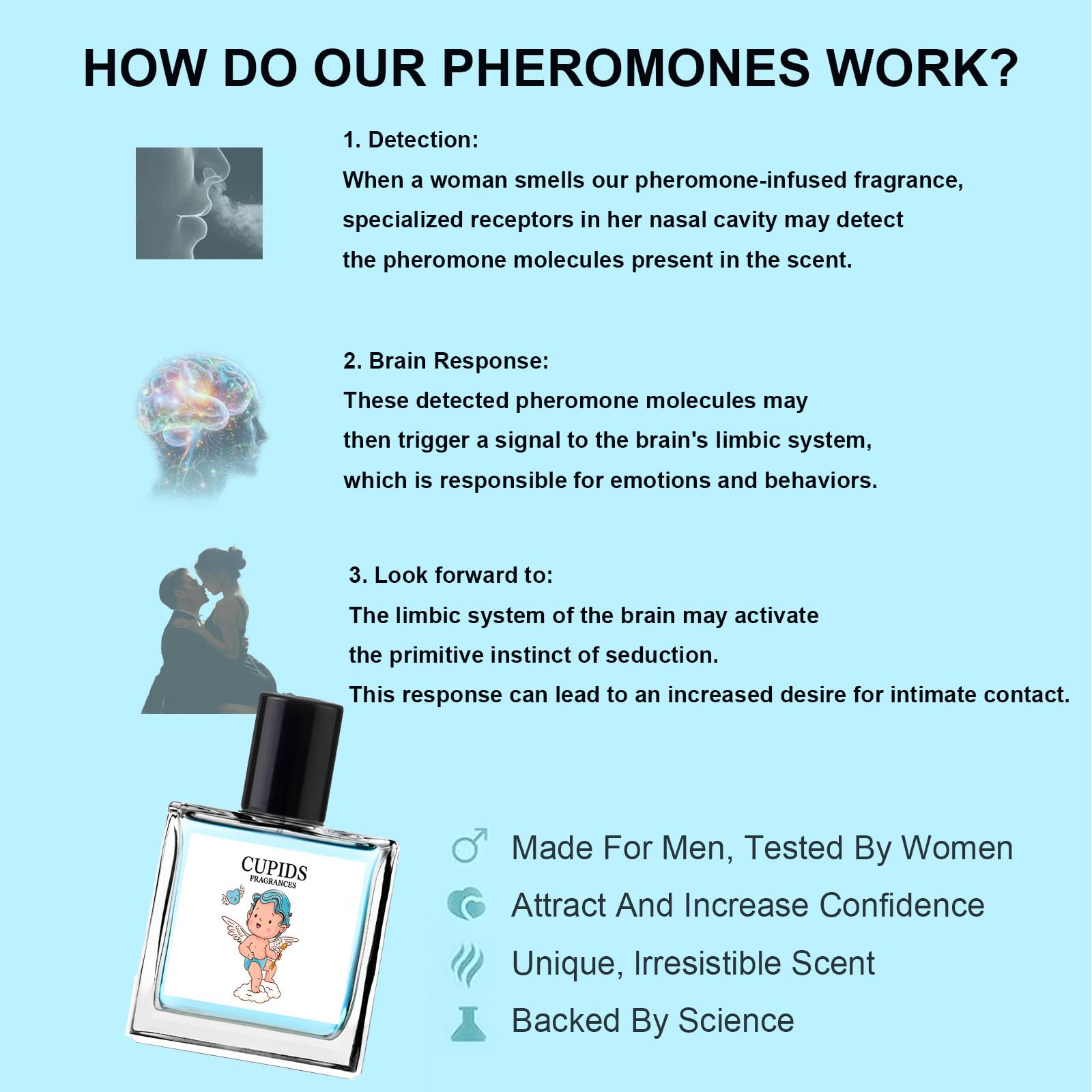 HOW DO OUR PHEROMONES WORK?

1. Detection:
When a woman smells our pheromone-infused fragrance, specialized receptors in her nasal cavity may detect the pheromone molecules present in the scent.

2. Brain Response:
These detected pheromone molecules may then trigger a signal to the brain's limbic system, which is responsible for emotions and behaviors.

3. Look forward to:
The limbic system of the brain may activate the primitive instinct of seduction.
This response can lead to an increased desire for intimate contact.

CUPIDS
FRAGRANCES

Made For Men, Tested By Women
Attract And Increase Confidence
Unique, Irresistible Scent
Backed By Science